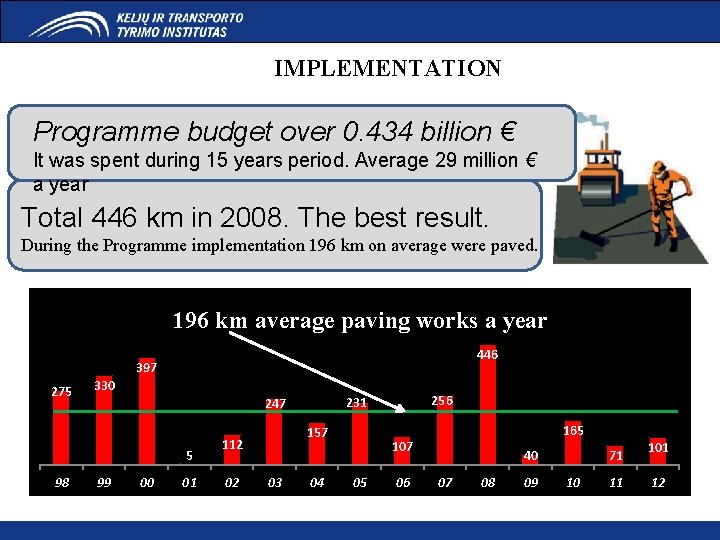 KELIŲ IR TRANSPORTO TYRIMO INSTITUTAS

IMPLEMENTATION

Programme budget over 0.434 billion €
It was spent during 15 years period. Average 29 million € a year

Total 446 km in 2008. The best result.
During the Programme implementation 196 km on average were paved.

196 km average paving works a year

275 330 397 5 112 247 157 231 107 256 446 40 165 71 101

98 99 00 01 02 03 04 05 06 07 08 09 10 11 12